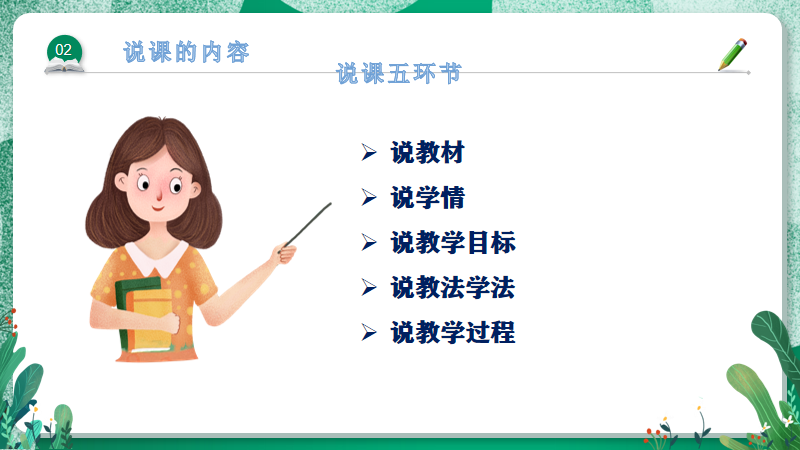 02

说课的内容

说课五环节

➢ 说教材

➢ 说学情

➢ 说教学目标

➢ 说教法学法

➢ 说教学过程